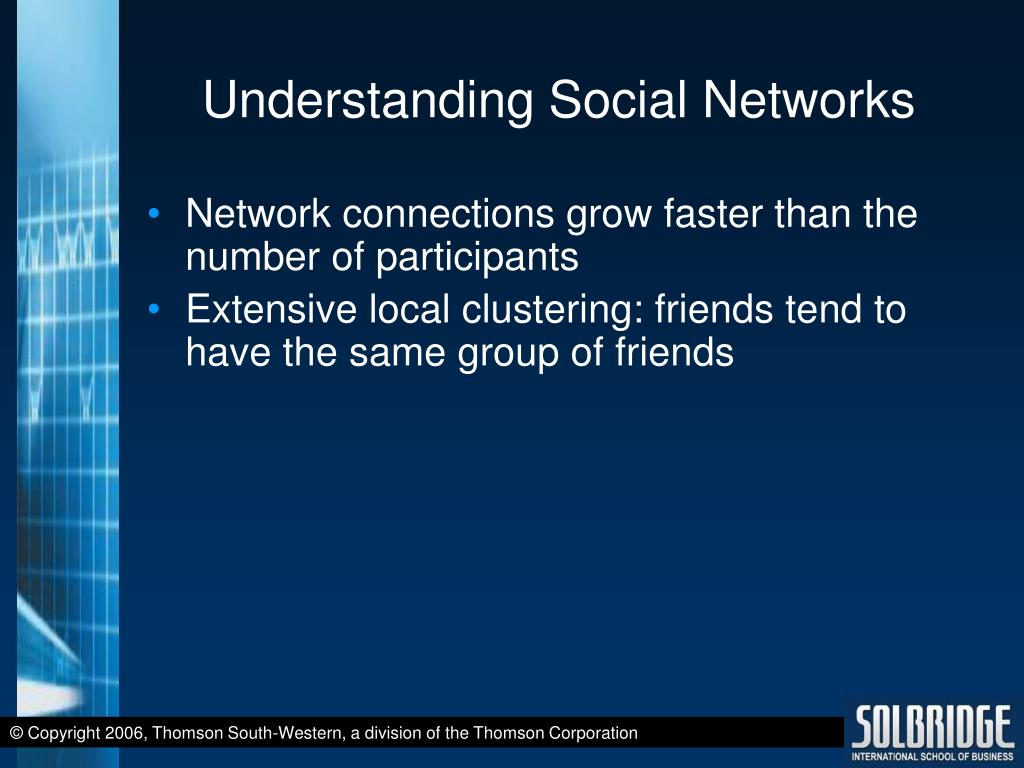 Understanding Social Networks

• Network connections grow faster than the number of participants
• Extensive local clustering: friends tend to have the same group of friends

© Copyright 2006, Thomson South-Western, a division of the Thomson Corporation

SOLBRIDGE
INTERNATIONAL SCHOOL OF BUSINESS